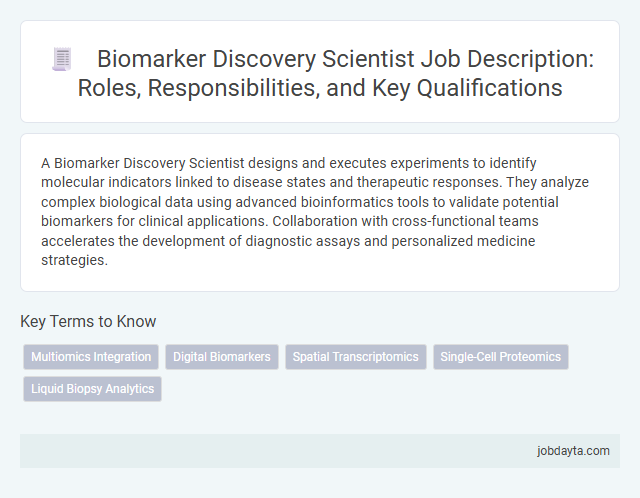 Biomarker Discovery Scientist Job Description: Roles, Responsibilities, and Key Qualifications

A Biomarker Discovery Scientist designs and executes experiments to identify molecular indicators linked to disease states and therapeutic responses. They analyze complex biological data using advanced bioinformatics tools to validate potential biomarkers for clinical applications. Collaboration with cross-functional teams accelerates the development of diagnostic assays and personalized medicine strategies.

Key Terms to Know

Multiomics Integration
Digital Biomarkers
Spatial Transcriptomics
Single-Cell Proteomics
Liquid Biopsy Analytics

jobdayta.com